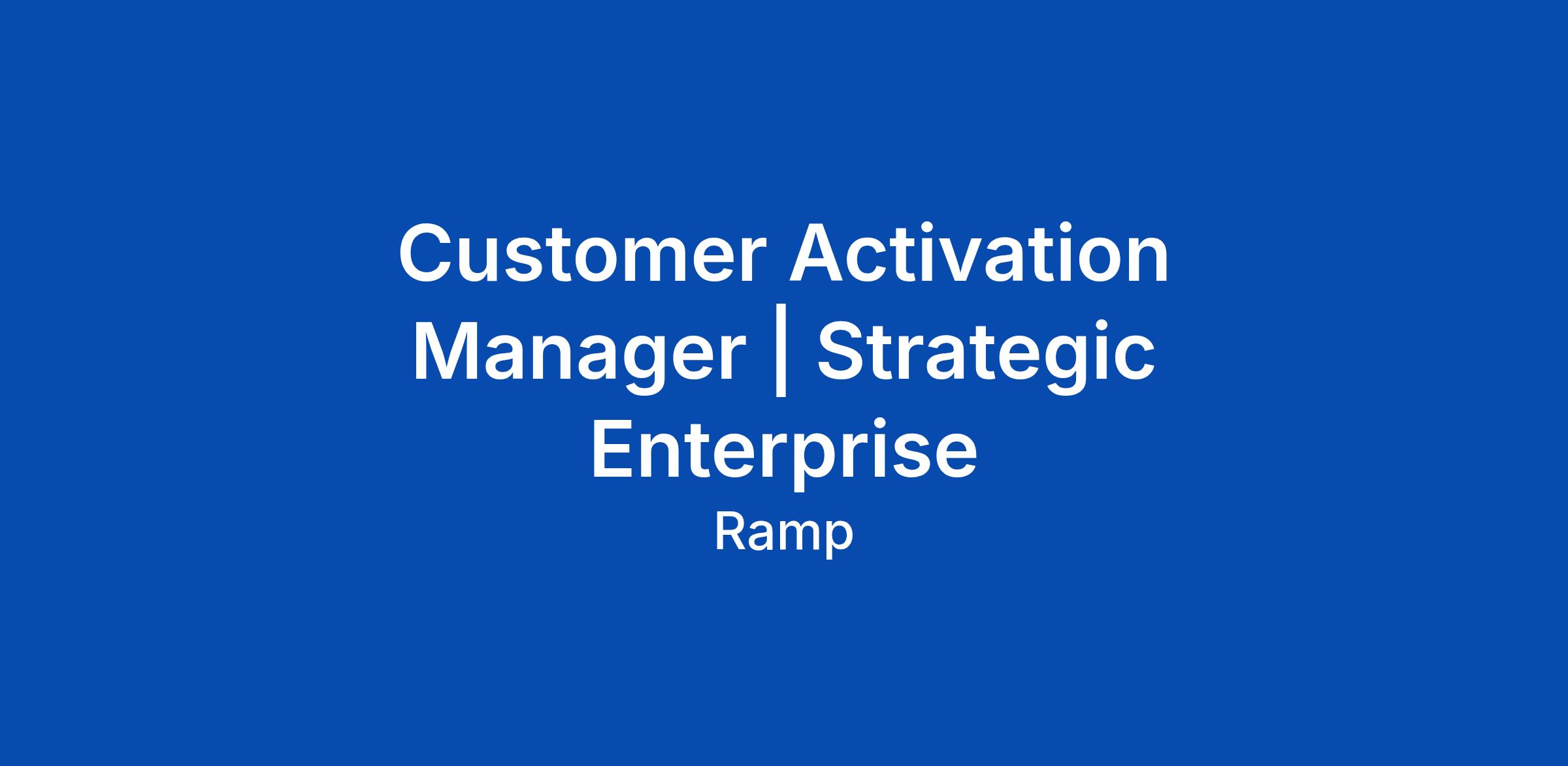 Customer Activation Manager | Strategic Enterprise

Ramp